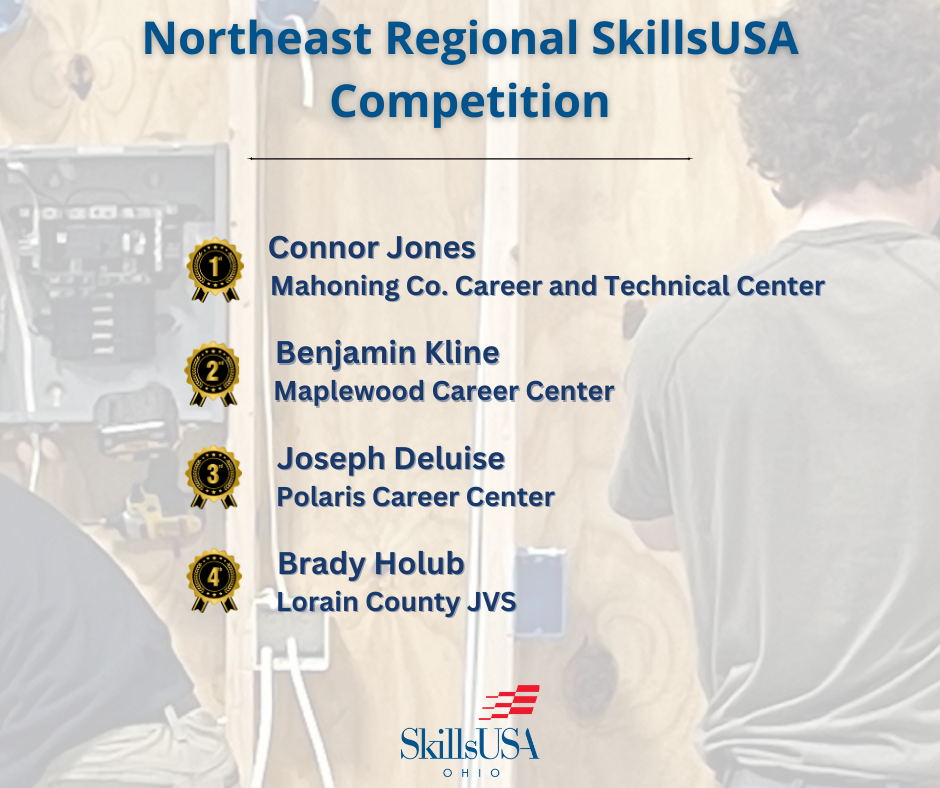 Northeast Regional SkillsUSA Competition

1st
Connor Jones
Mahoning Co. Career and Technical Center

2nd
Benjamin Kline
Maplewood Career Center

3rd
Joseph Deluise
Polaris Career Center

4th
Brady Holub
Lorain County JVS

SkillsUSA
OHIO